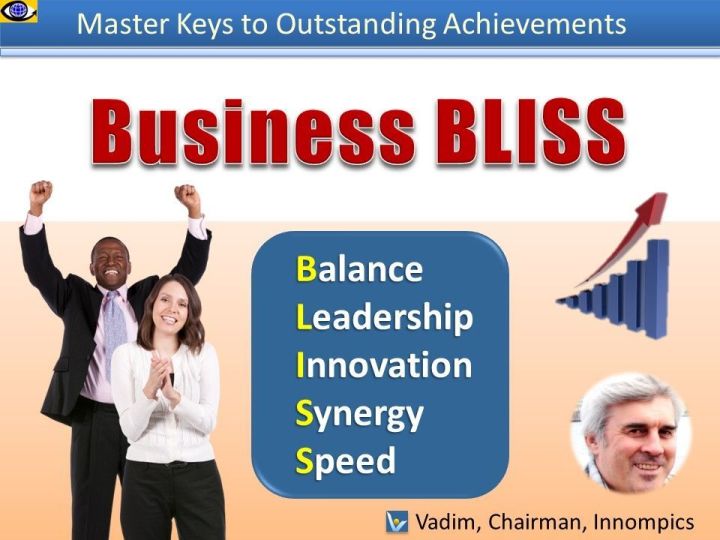 Master Keys to Outstanding Achievements

Business BLISS

Balance
Leadership
Innovation
Synergy
Speed

Vadim, Chairman, Innompics